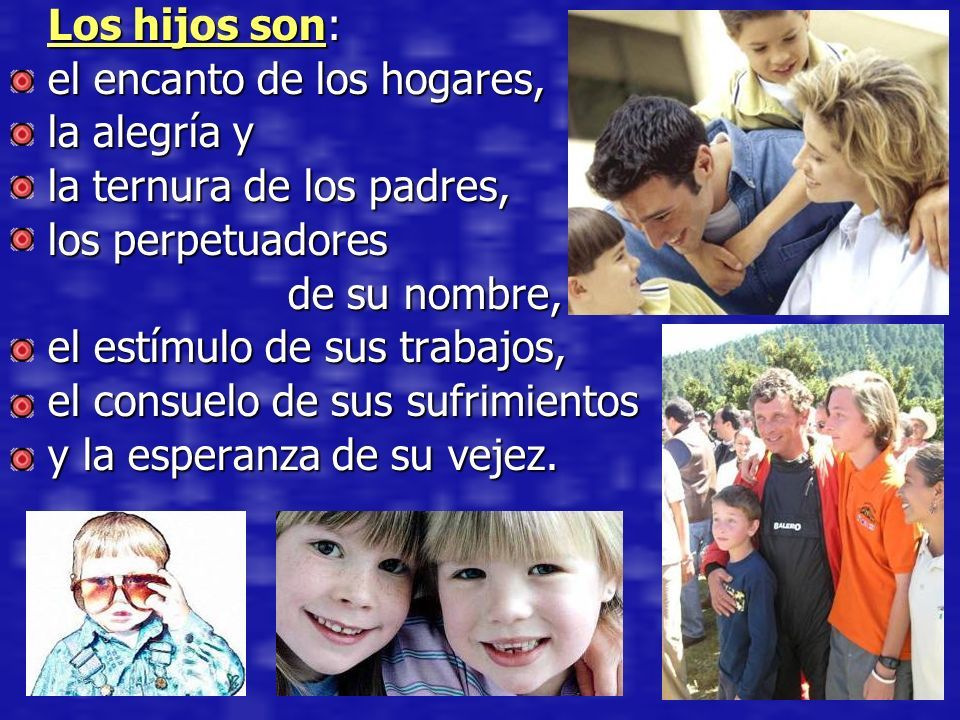 Los hijos son:
el encanto de los hogares,
la alegría y
la ternura de los padres,
los perpetuadores de su nombre,
el estímulo de sus trabajos,
el consuelo de sus sufrimientos
y la esperanza de su vejez.

BALERO